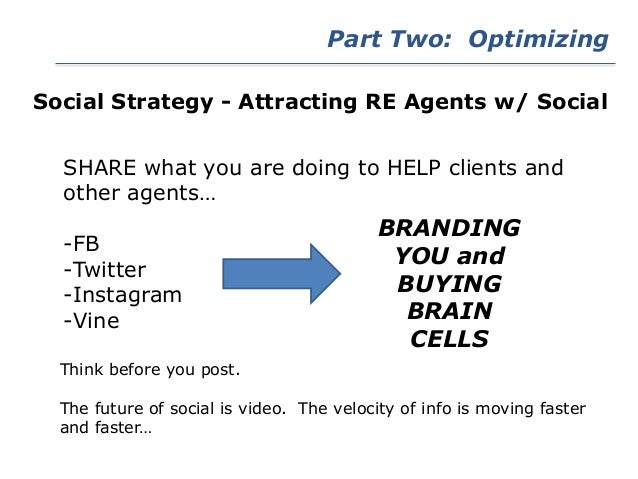 Part Two: Optimizing

Social Strategy - Attracting RE Agents w/ Social

SHARE what you are doing to HELP clients and other agents…

-FB
-Twitter
-Instagram
-Vine

BRANDING YOU and BUYING BRAIN CELLS

Think before you post.

The future of social is video. The velocity of info is moving faster and faster…